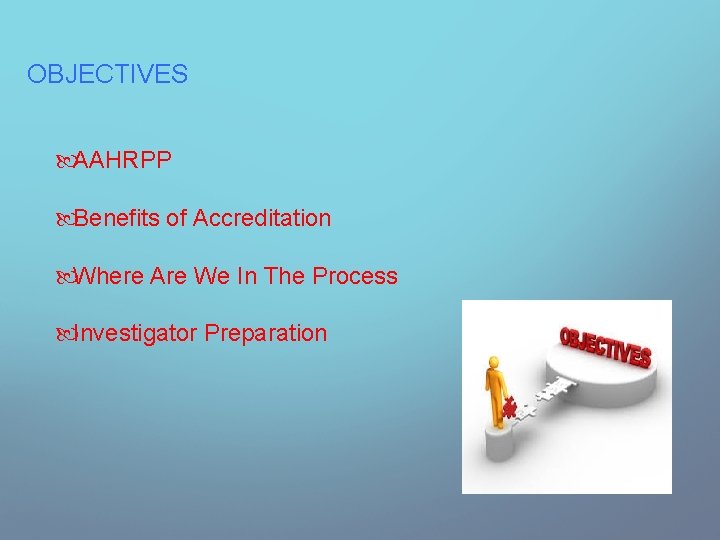 OBJECTIVES

AAHRPP

Benefits of Accreditation

Where Are We In The Process

Investigator Preparation

OBJECTIVES